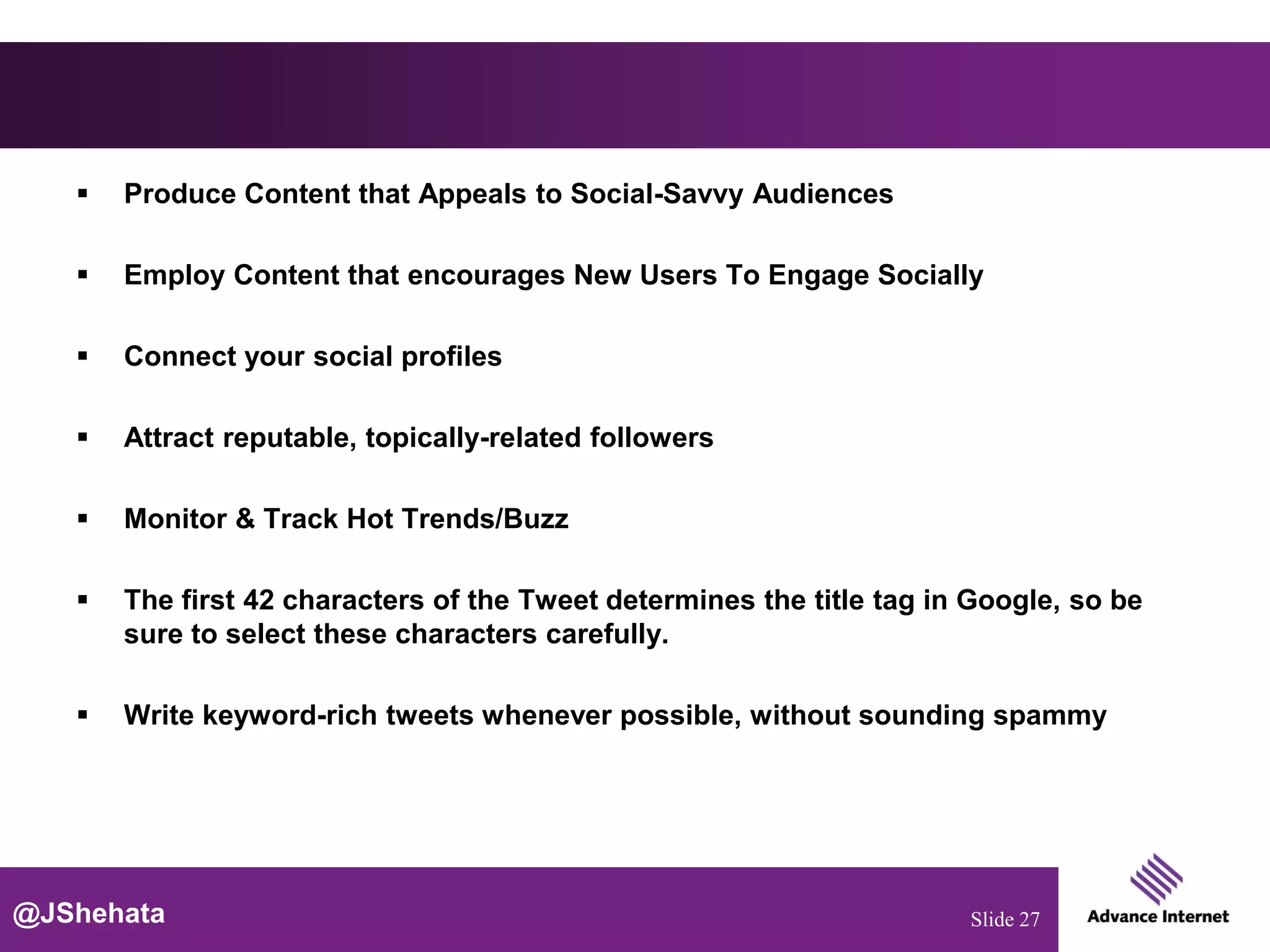 ▪ Produce Content that Appeals to Social-Savvy Audiences

▪ Employ Content that encourages New Users To Engage Socially

▪ Connect your social profiles

▪ Attract reputable, topically-related followers

▪ Monitor & Track Hot Trends/Buzz

▪ The first 42 characters of the Tweet determines the title tag in Google, so be sure to select these characters carefully.

▪ Write keyword-rich tweets whenever possible, without sounding spammy

@JShehata

Slide 27

Advance Internet